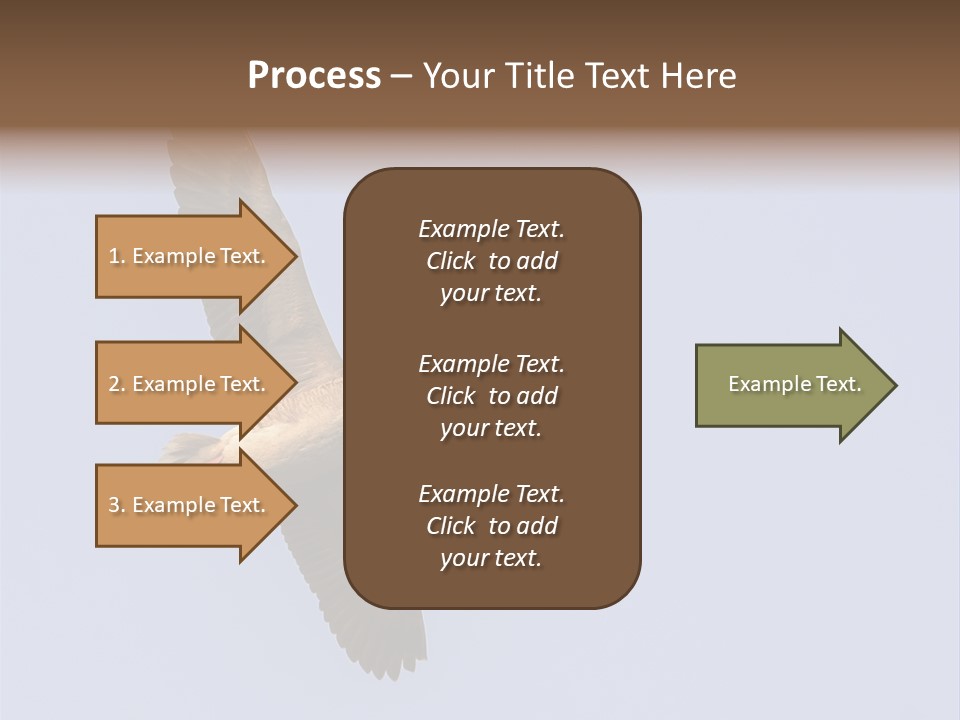 Process – Your Title Text Here

1. Example Text.

2. Example Text.

3. Example Text.

Example Text. Click to add your text.

Example Text. Click to add your text.

Example Text. Click to add your text.

Example Text.